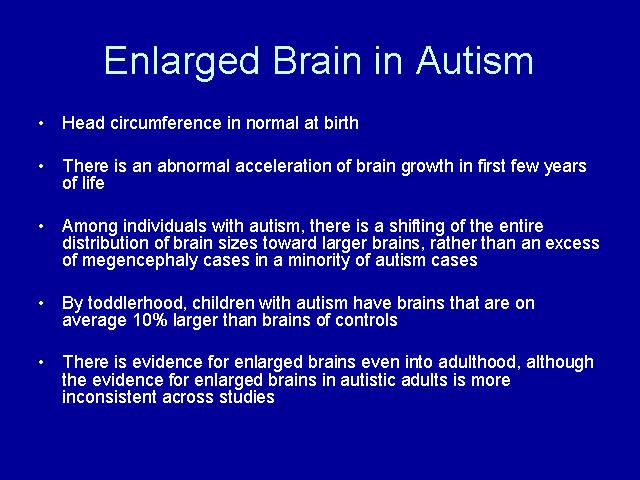 Enlarged Brain in Autism

• Head circumference in normal at birth

• There is an abnormal acceleration of brain growth in first few years of life

• Among individuals with autism, there is a shifting of the entire distribution of brain sizes toward larger brains, rather than an excess of megencephaly cases in a minority of autism cases

• By toddlerhood, children with autism have brains that are on average 10% larger than brains of controls

• There is evidence for enlarged brains even into adulthood, although the evidence for enlarged brains in autistic adults is more inconsistent across studies